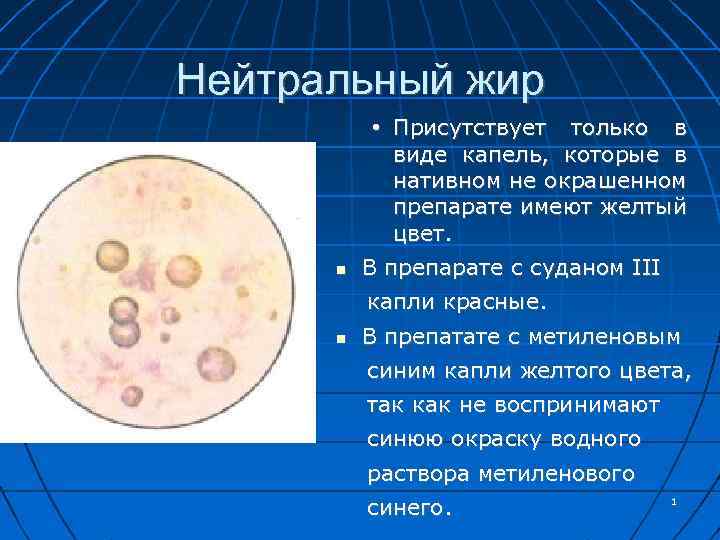 Нейтральный жир

• Присутствует только в виде капель, которые в нативном не окрашенном препарате имеют желтый цвет.

▪ В препарате с суданом III капли красные.

▪ В препатате с метиленовым синим капли желтого цвета, так как не воспринимают синюю окраску водного раствора метиленового синего.

1